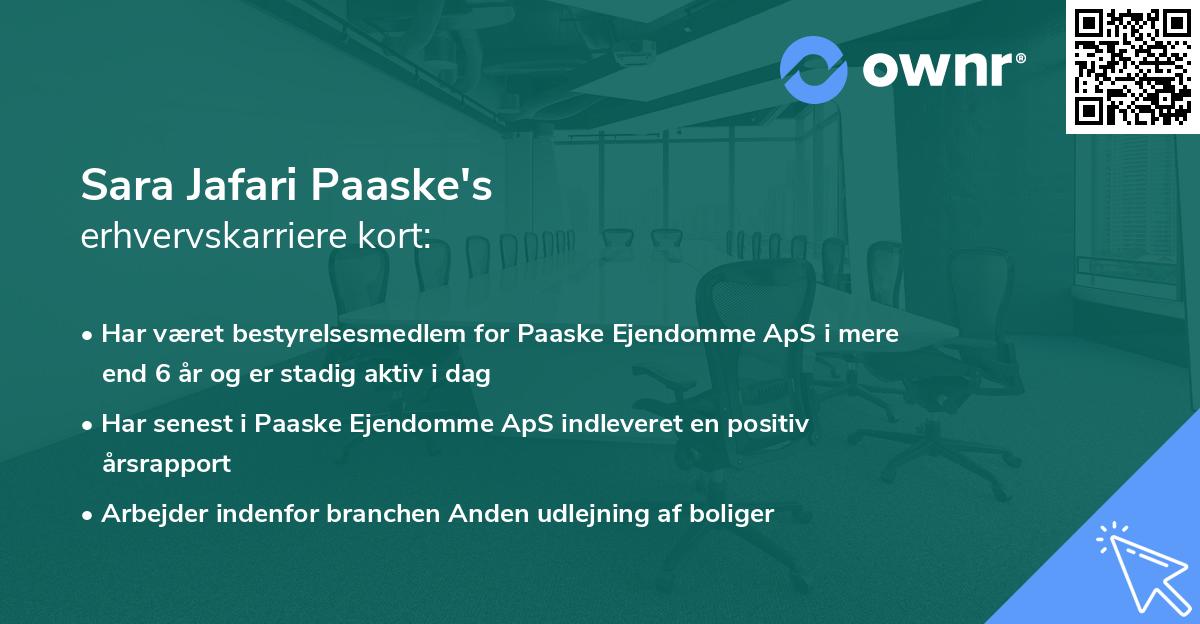 ownr®

Sara Jafari Paaske's
erhvervskarriere kort:

• Har været bestyrelsesmedlem for Paaske Ejendomme ApS i mere end 6 år og er stadig aktiv i dag

• Har senest i Paaske Ejendomme ApS indleveret en positiv årsrapport

• Arbejder indenfor branchen Anden udlejning af boliger